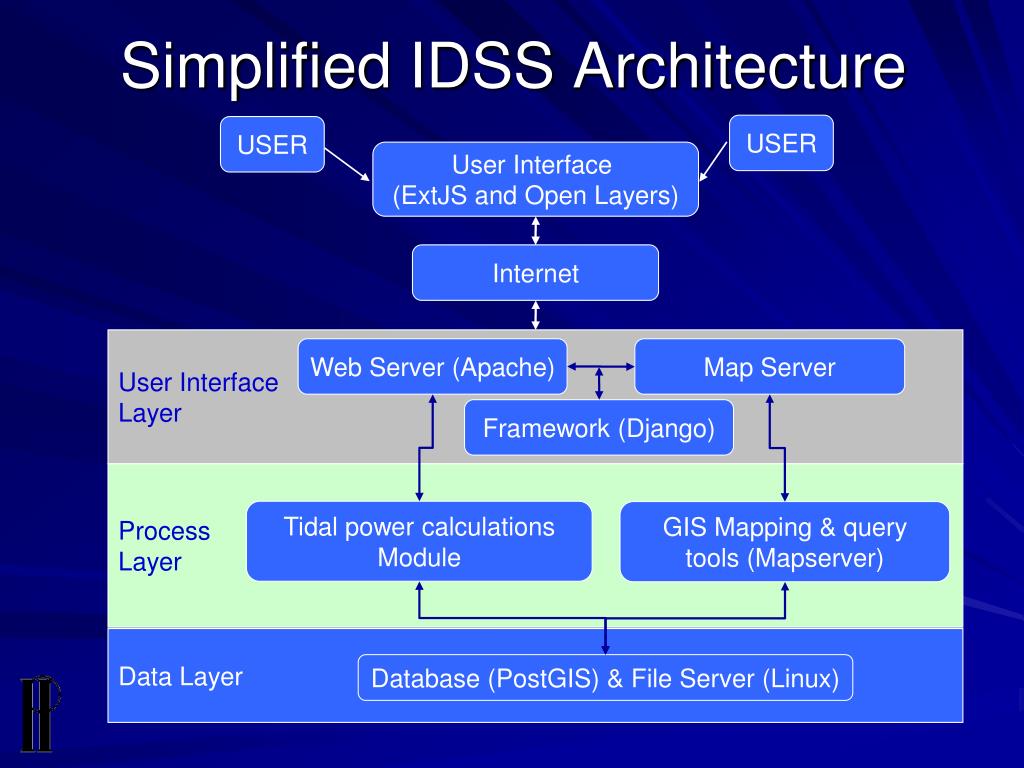 Simplified IDSS Architecture

USER

User Interface
(ExtJS and Open Layers)

USER

Internet

User Interface Layer

Web Server (Apache)

Map Server

Framework (Django)

Process Layer

Tidal power calculations Module

GIS Mapping & query tools (Mapserver)

Data Layer

Database (PostGIS) & File Server (Linux)